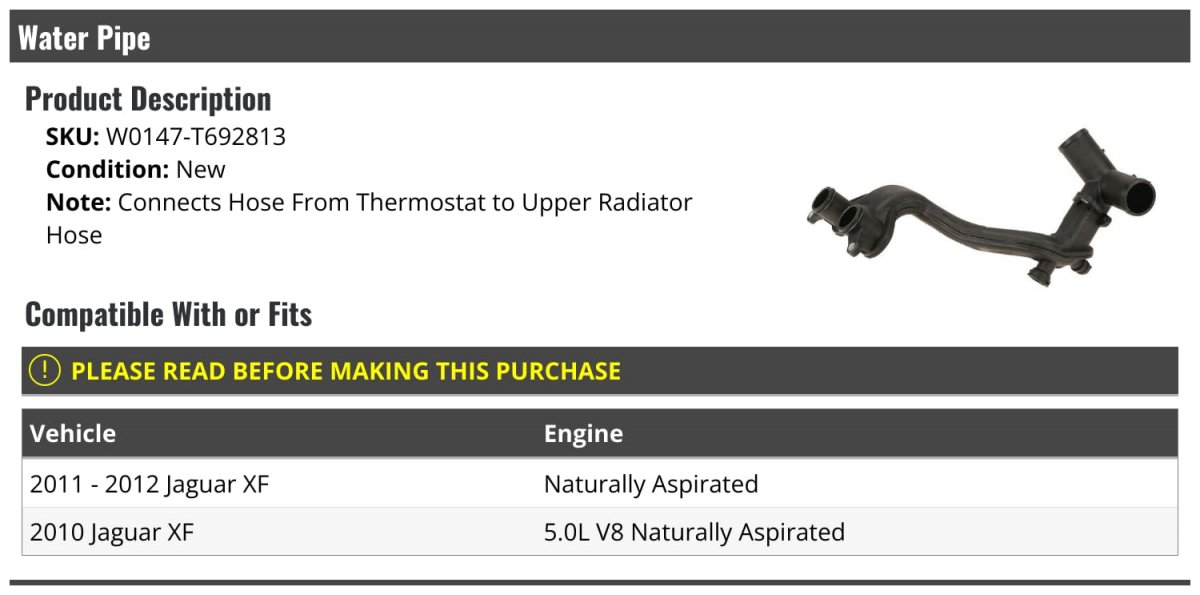 Water Pipe

Product Description

SKU: W0147-T692813
Condition: New
Note: Connects Hose From Thermostat to Upper Radiator Hose

Compatible With or Fits

! PLEASE READ BEFORE MAKING THIS PURCHASE

| Vehicle | Engine |
|---|---|
| 2011 - 2012 Jaguar XF | Naturally Aspirated |
| 2010 Jaguar XF | 5.0L V8 Naturally Aspirated |